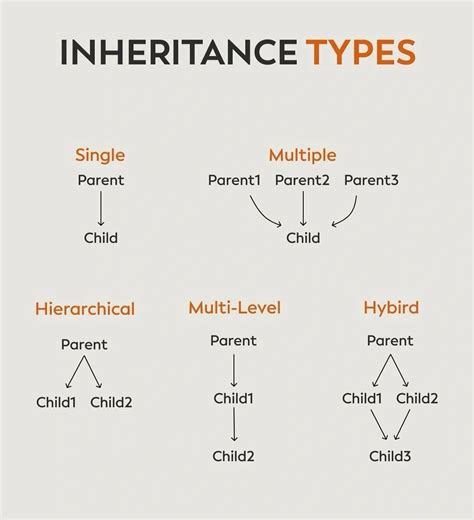 INHERITANCE TYPES

Single

Parent

Child

Multiple

Parent1 Parent2 Parent3

Child

Hierarchical

Parent

Child1 Child2

Multi-Level

Parent

Child1

Child2

Hybird

Parent

Child1 Child2

Child3